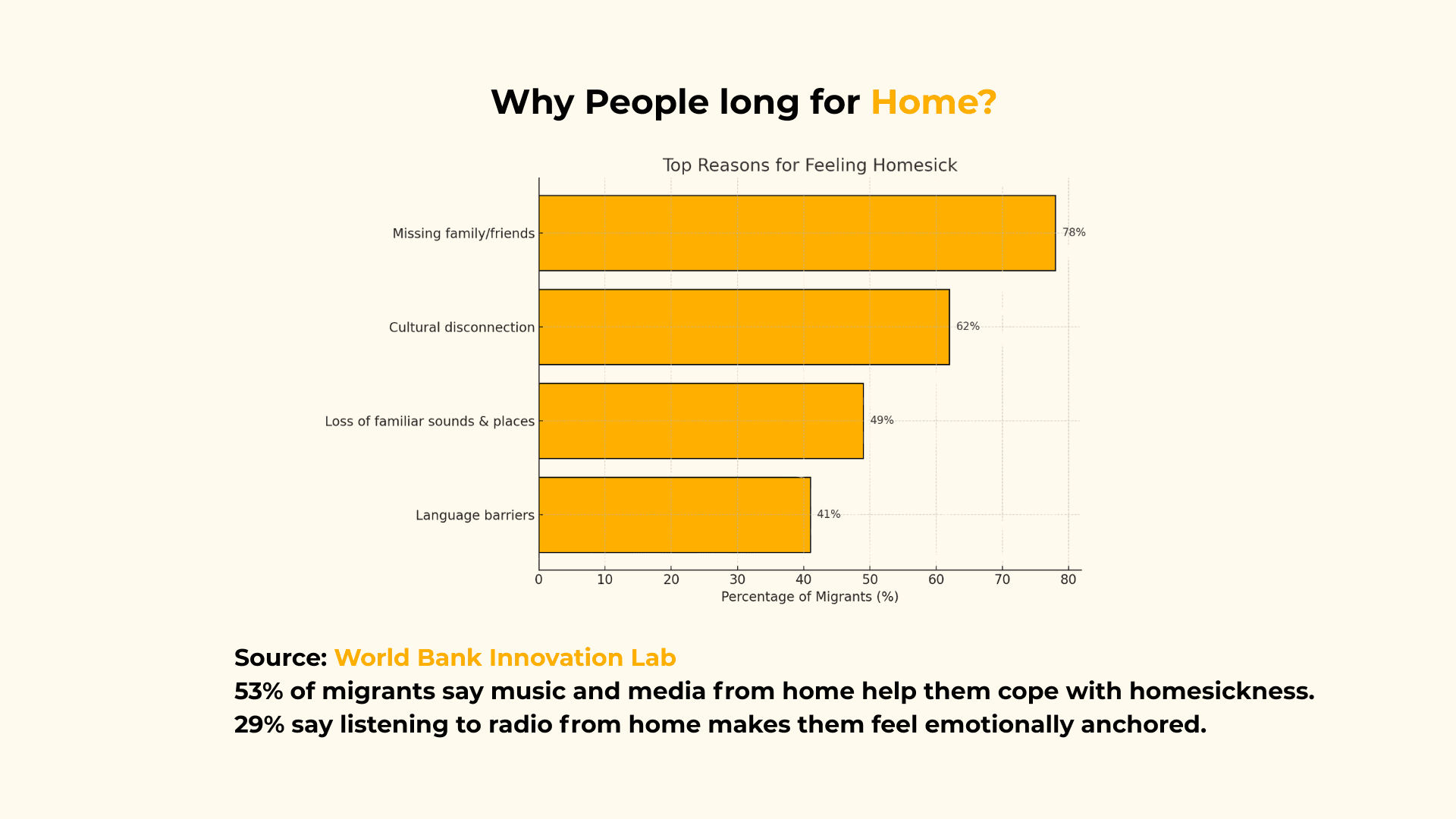 Why People long for Home?

Top Reasons for Feeling Homesick

Missing family/friends 78%

Cultural disconnection 62%

Loss of familiar sounds & places 49%

Language barriers 41%

0 10 20 30 40 50 60 70 80

Percentage of Migrants (%)

Source: World Bank Innovation Lab
53% of migrants say music and media from home help them cope with homesickness.
29% say listening to radio from home makes them feel emotionally anchored.